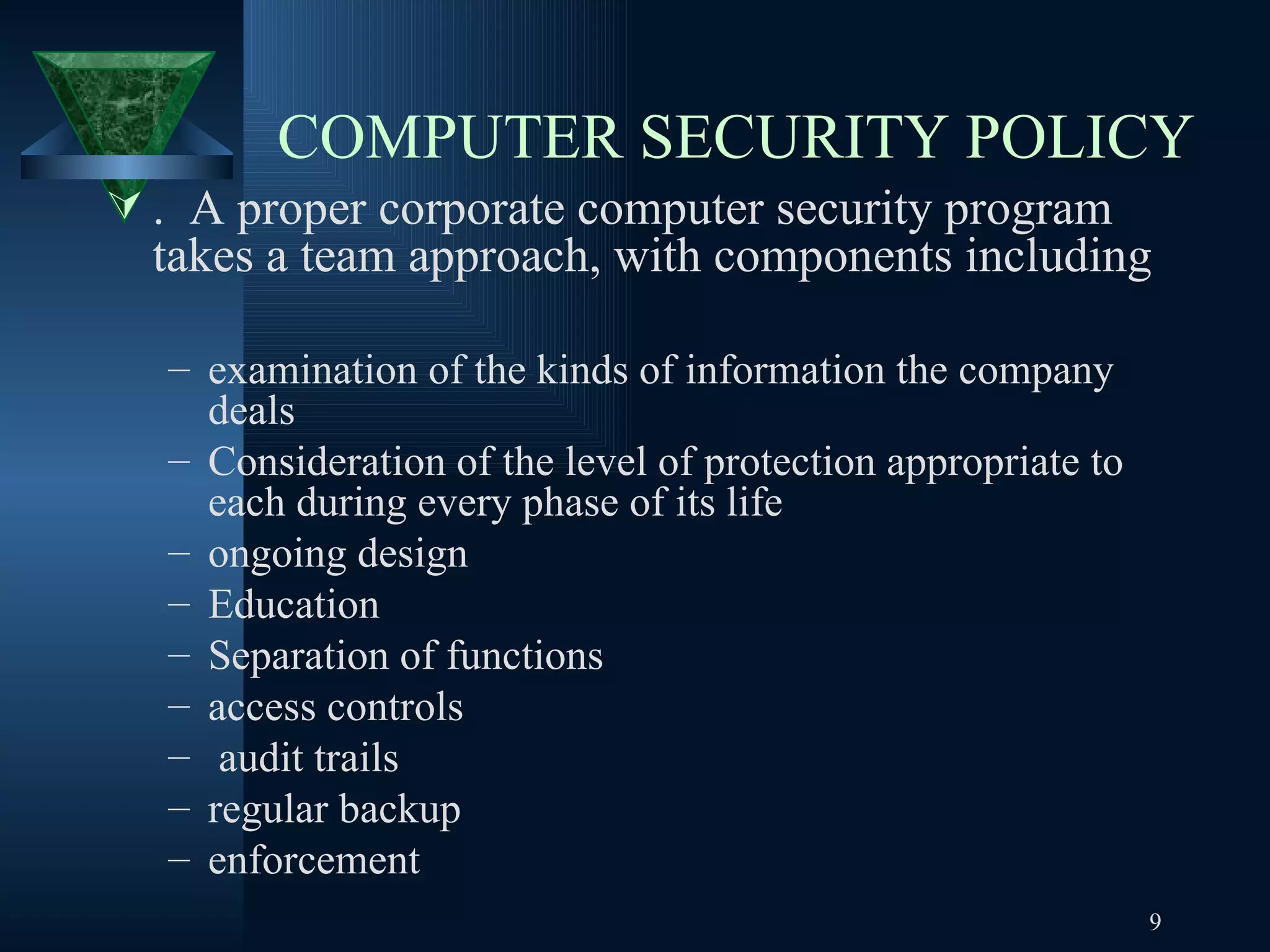 COMPUTER SECURITY POLICY

. A proper corporate computer security program takes a team approach, with components including

– examination of the kinds of information the company deals
– Consideration of the level of protection appropriate to each during every phase of its life
– ongoing design
– Education
– Separation of functions
– access controls
– audit trails
– regular backup
– enforcement

9